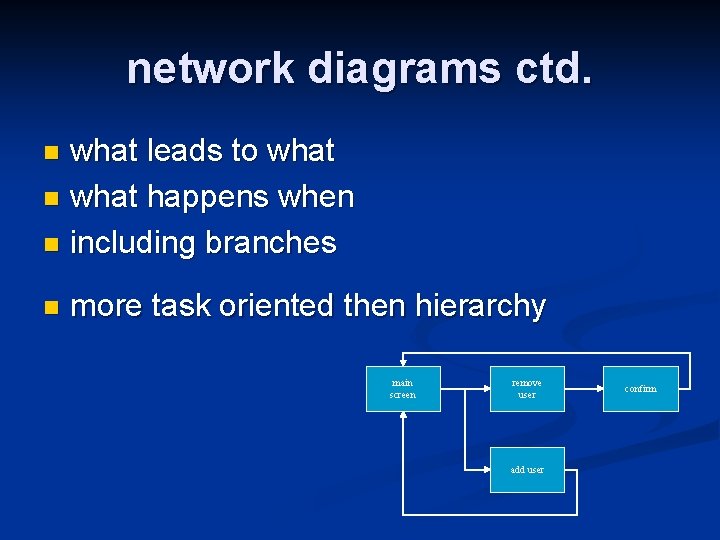 network diagrams ctd.

what leads to what
what happens when
including branches

more task oriented then hierarchy

main screen

remove user

confirm

add user